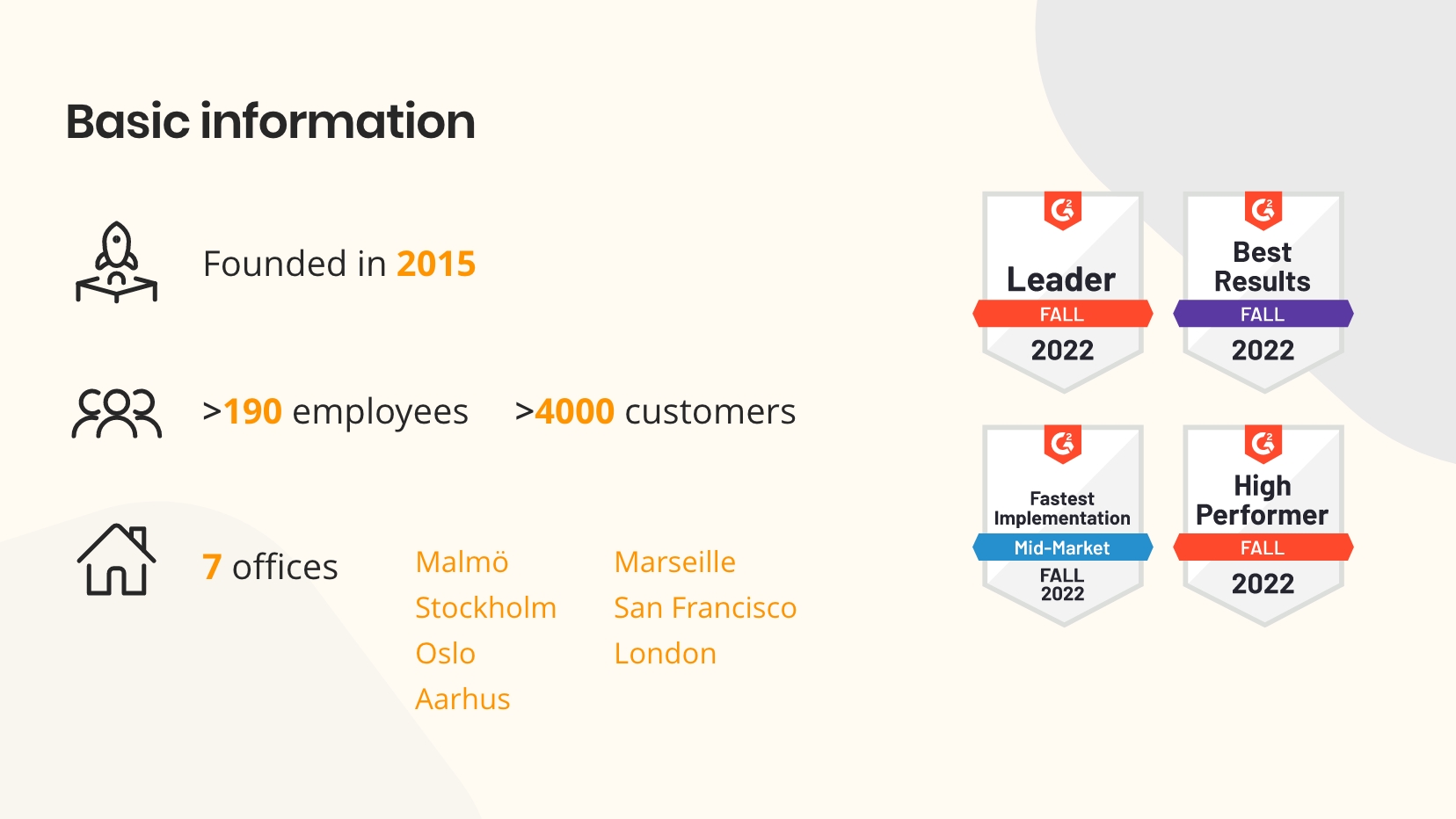 Basic information

Founded in 2015

>190 employees >4000 customers

7 offices

Malmö
Stockholm
Oslo
Aarhus

Marseille
San Francisco
London

G2 Leader FALL 2022

G2 Best Results FALL 2022

G2 Fastest Implementation Mid-Market FALL 2022

G2 High Performer FALL 2022